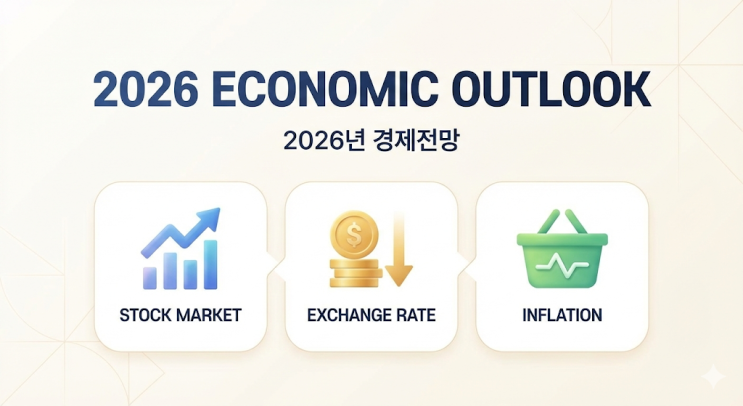 2026 ECONOMIC OUTLOOK

2026년 경제전망

$

STOCK MARKET

EXCHANGE RATE

INFLATION